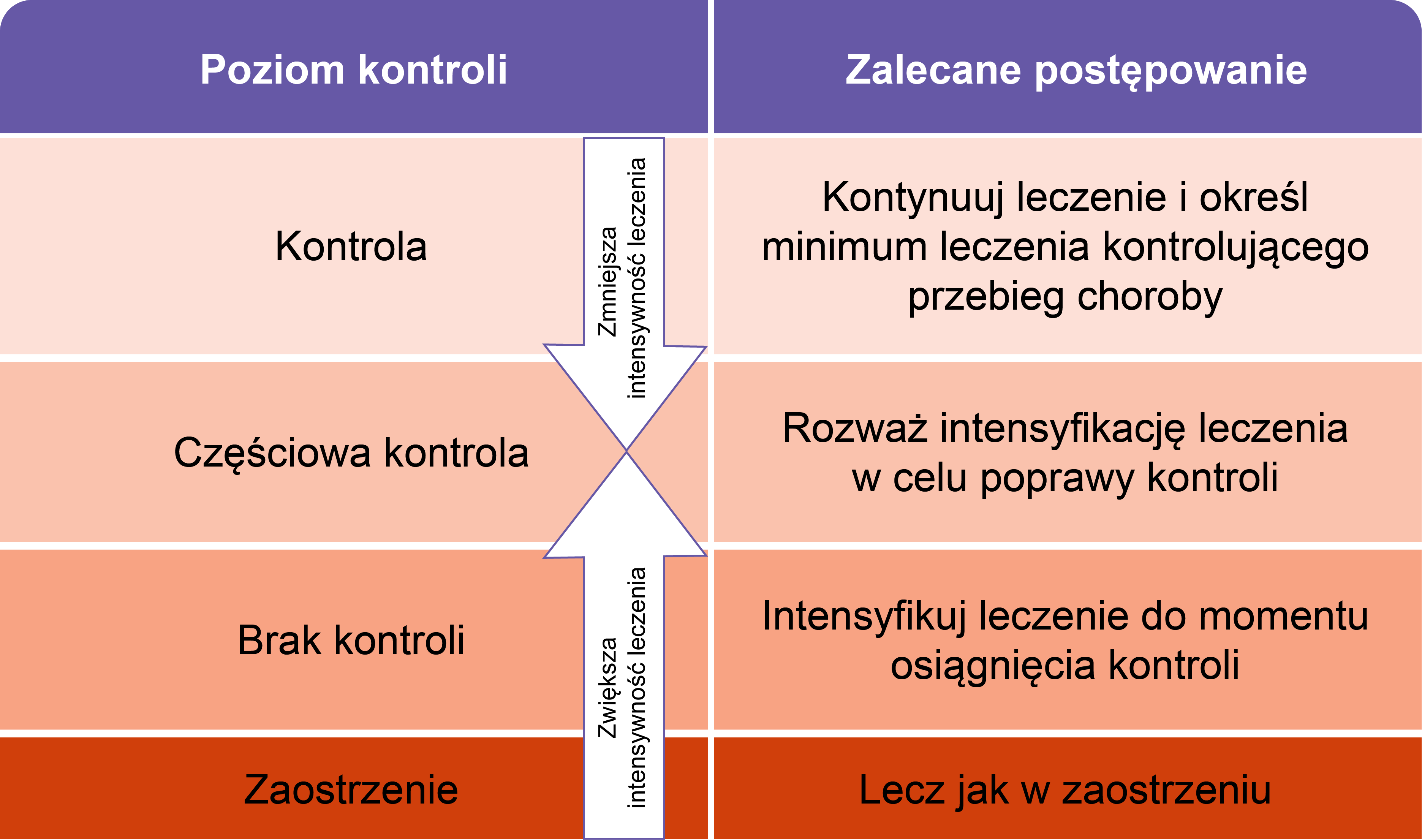 | Poziom kontroli | Zalecane postępowanie |
|---|---|
| Kontrola | Kontynuuj leczenie i określ minimum leczenia kontrolującego przebieg choroby |
| Częściowa kontrola | Rozważ intensyfikację leczenia w celu poprawy kontroli |
| Brak kontroli | Intensyfikuj leczenie do momentu osiągnięcia kontroli |
| Zaostrzenie | Lecz jak w zaostrzeniu |

Zmniejsza intensywność leczenia

Zwiększa intensywność leczenia